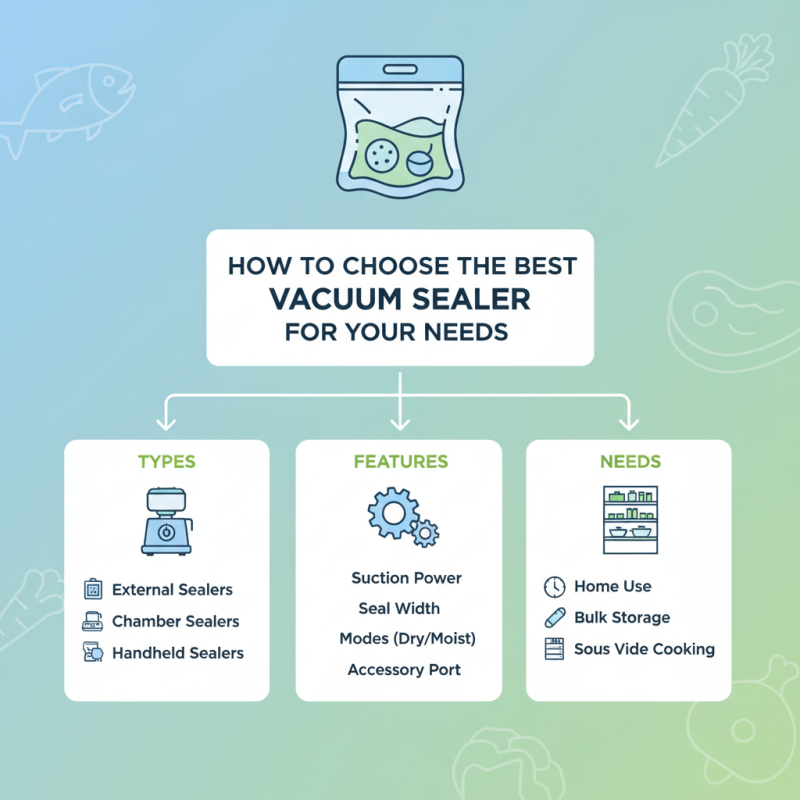 HOW TO CHOOSE THE BEST
VACUUM SEALER
FOR YOUR NEEDS

TYPES

External Sealers
Chamber Sealers
Handheld Sealers

FEATURES

Suction Power
Seal Width
Modes (Dry/Moist)
Accessory Port

NEEDS

Home Use
Bulk Storage
Sous Vide Cooking